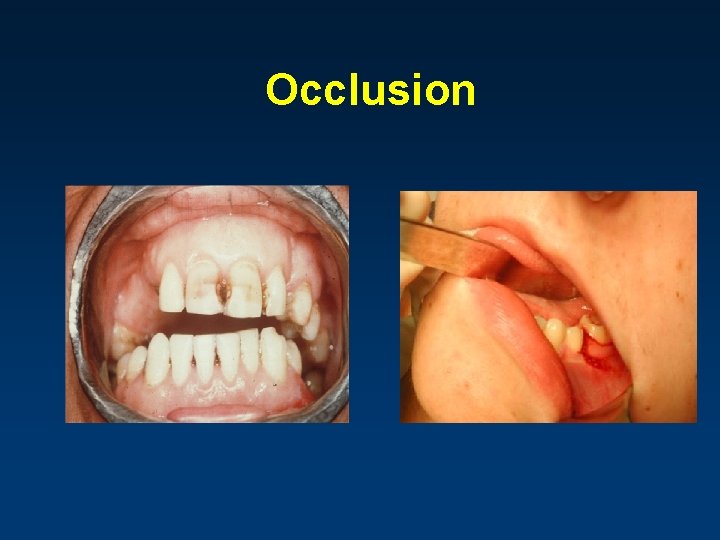 Occlusion